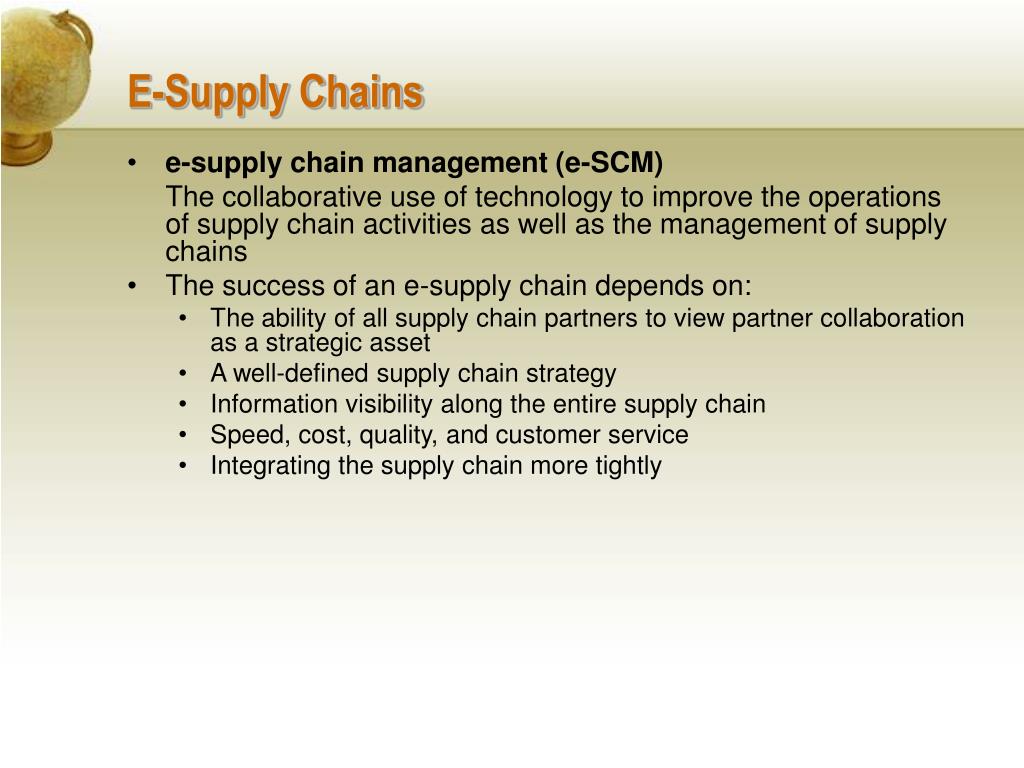 E-Supply Chains

• e-supply chain management (e-SCM)

The collaborative use of technology to improve the operations of supply chain activities as well as the management of supply chains

• The success of an e-supply chain depends on:
  • The ability of all supply chain partners to view partner collaboration as a strategic asset
  • A well-defined supply chain strategy
  • Information visibility along the entire supply chain
  • Speed, cost, quality, and customer service
  • Integrating the supply chain more tightly